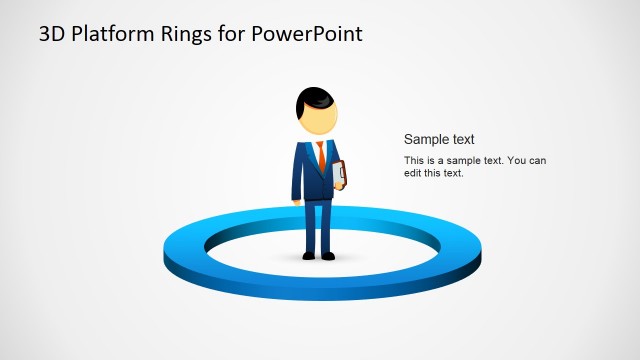 3D Platform Rings for PowerPoint

Sample text

This is a sample text. You can edit this text.